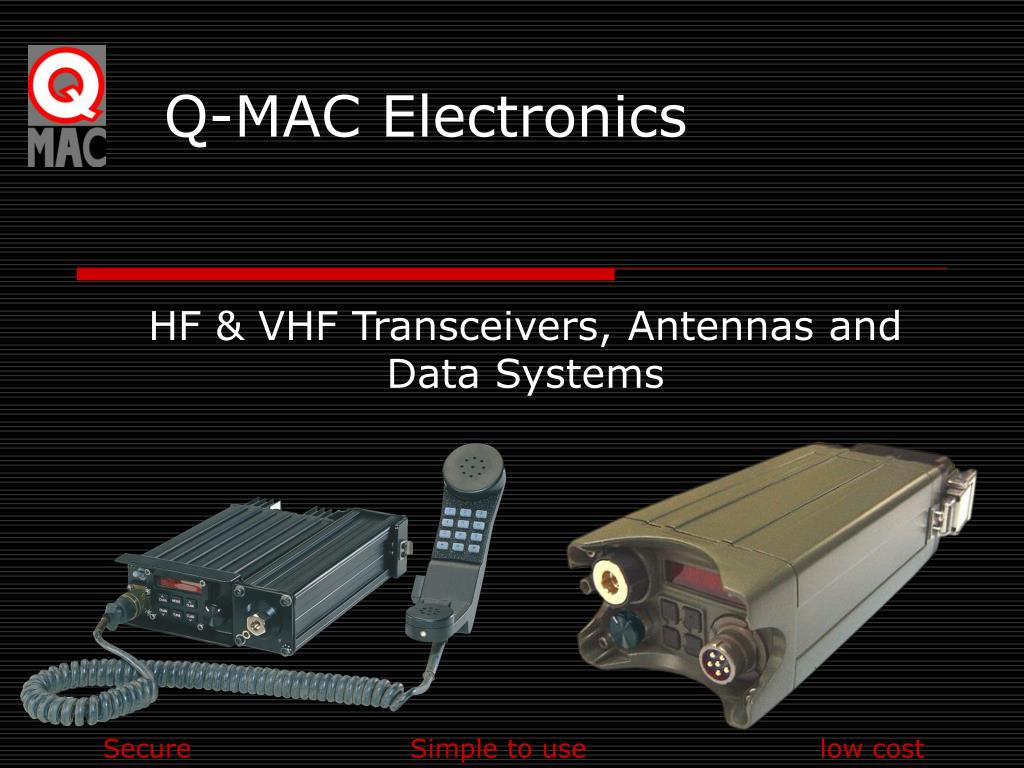 Q MAC

Q-MAC Electronics

HF & VHF Transceivers, Antennas and Data Systems

Secure

Simple to use

low cost